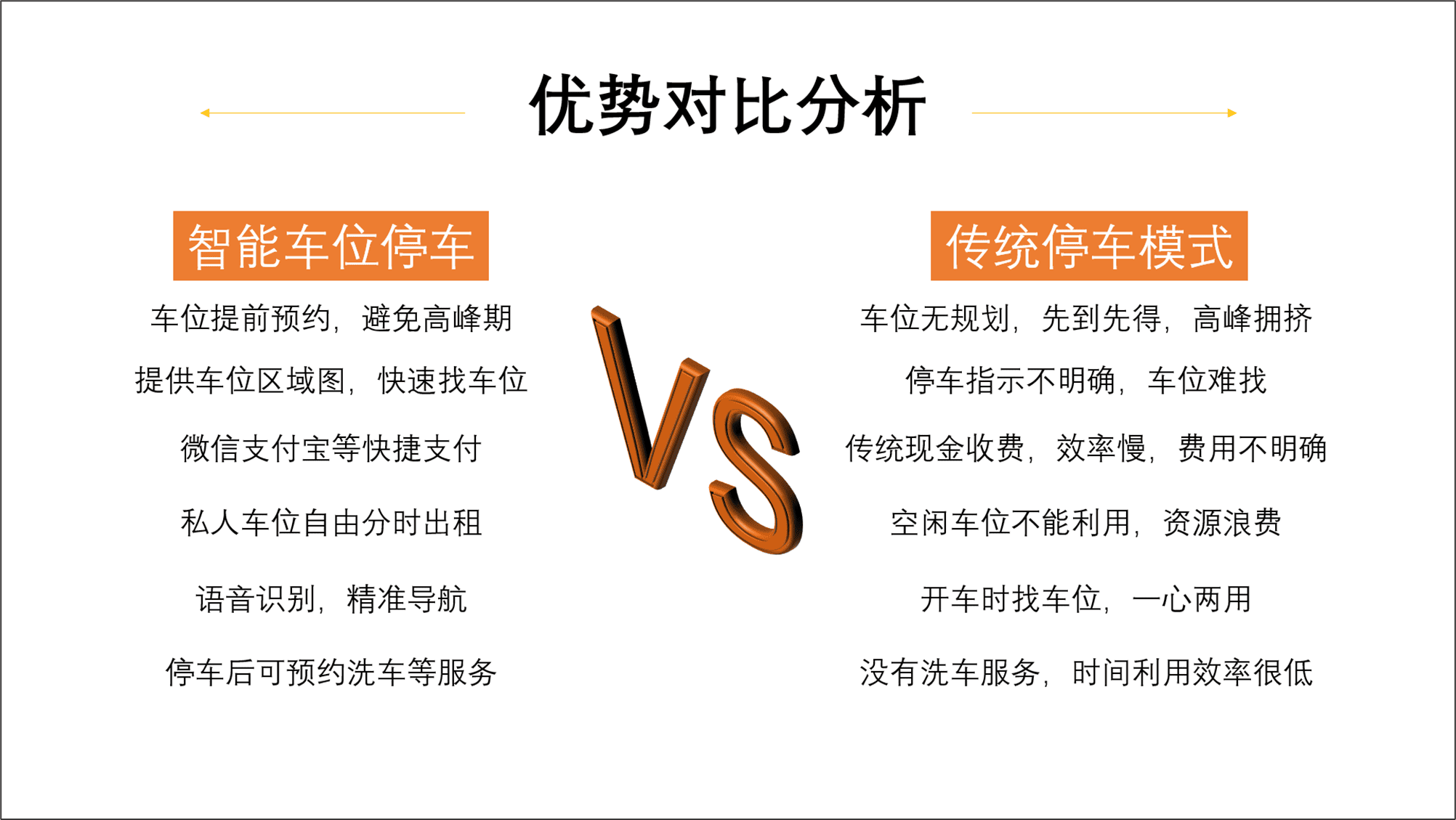 优势对比分析

智能车位停车

车位提前预约，避免高峰期

提供车位区域图，快速找车位

微信支付宝等快捷支付

私人车位自由分时出租

语音识别，精准导航

停车后可预约洗车等服务

VS

传统停车模式

车位无规划，先到先得，高峰拥挤

停车指示不明确，车位难找

传统现金收费，效率慢，费用不明确

空闲车位不能利用，资源浪费

开车时找车位，一心两用

没有洗车服务，时间利用效率很低